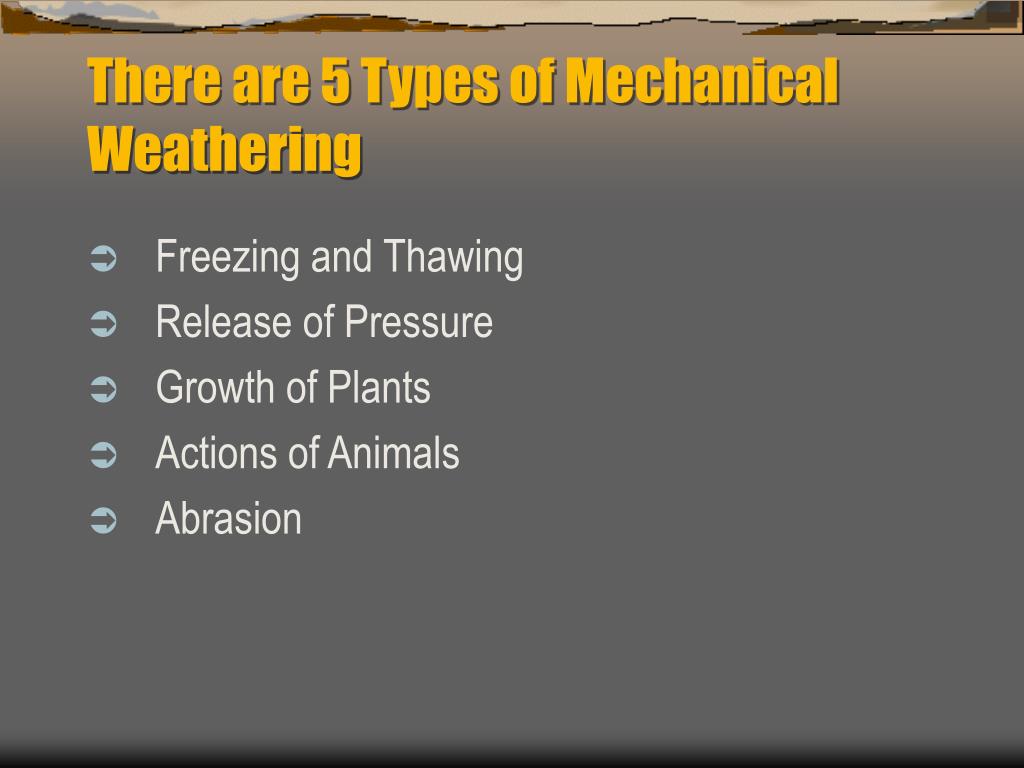 There are 5 Types of Mechanical Weathering

➲ Freezing and Thawing
➲ Release of Pressure
➲ Growth of Plants
➲ Actions of Animals
➲ Abrasion